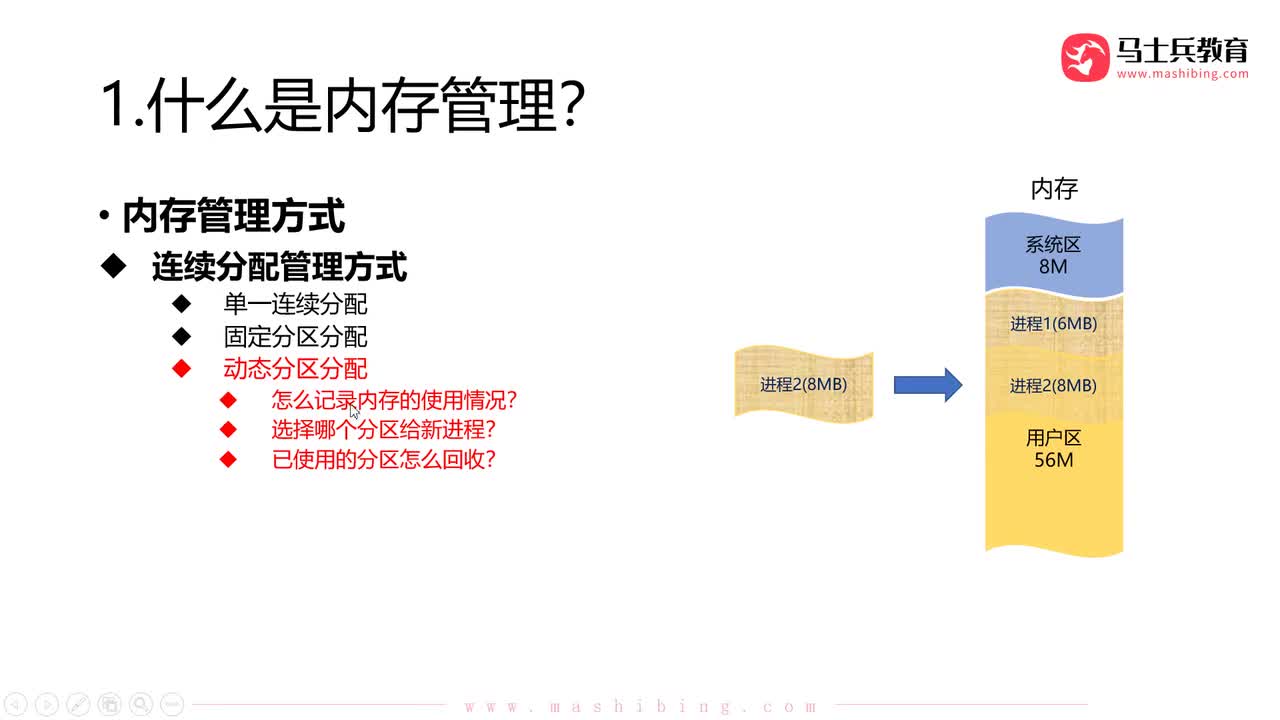 马士兵教育
www.mashibing.com

1.什么是内存管理?

• 内存管理方式
◆ 连续分配管理方式
◆ 单一连续分配
◆ 固定分区分配
◆ 动态分区分配
◆ 怎么记录内存的使用情况?
◆ 选择哪个分区给新进程?
◆ 已使用的分区怎么回收?

进程2(8MB)

内存
系统区
8M
进程1(6MB)
进程2(8MB)
用户区
56M

www.mashibing.com